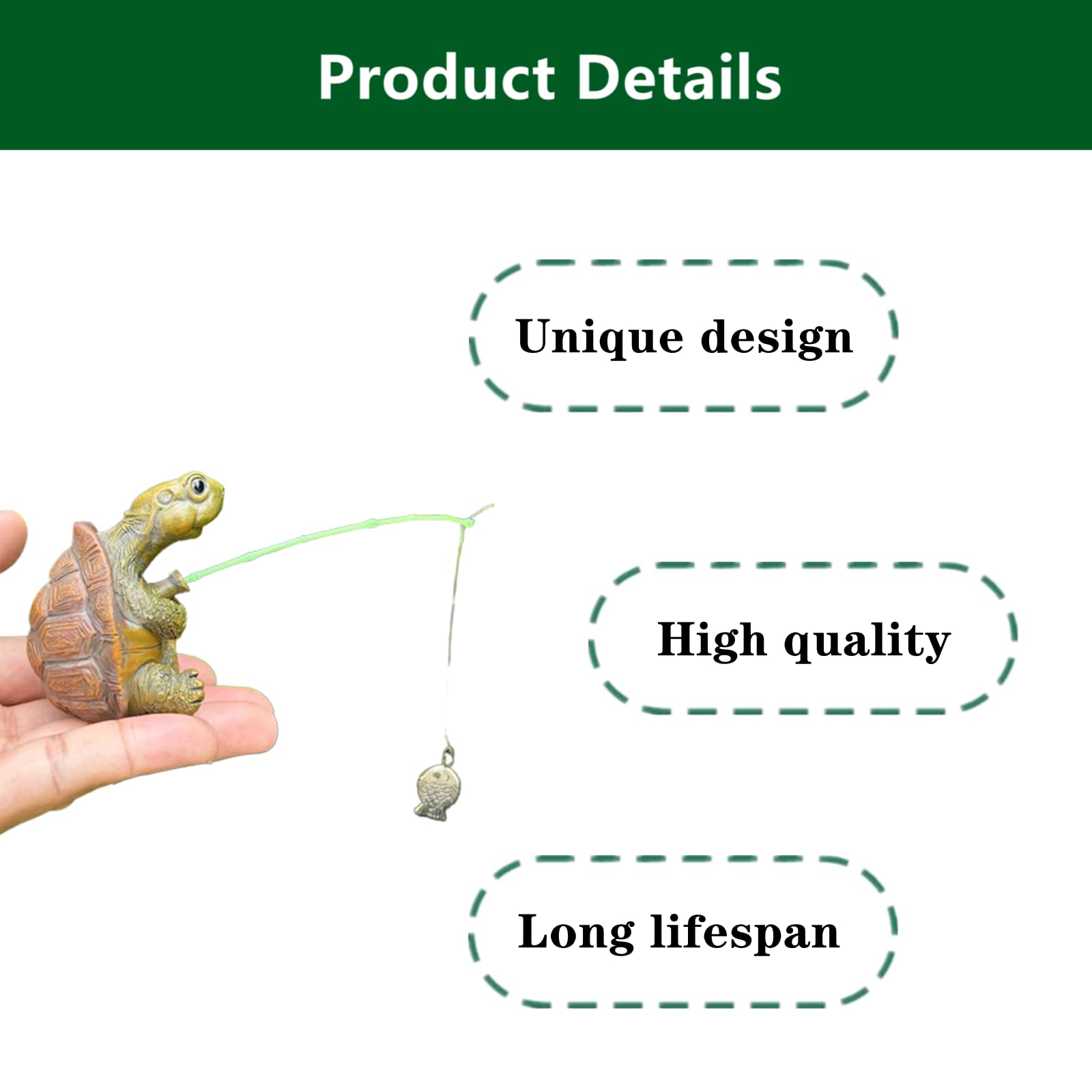 Product Details

Unique design

High quality

Long lifespan